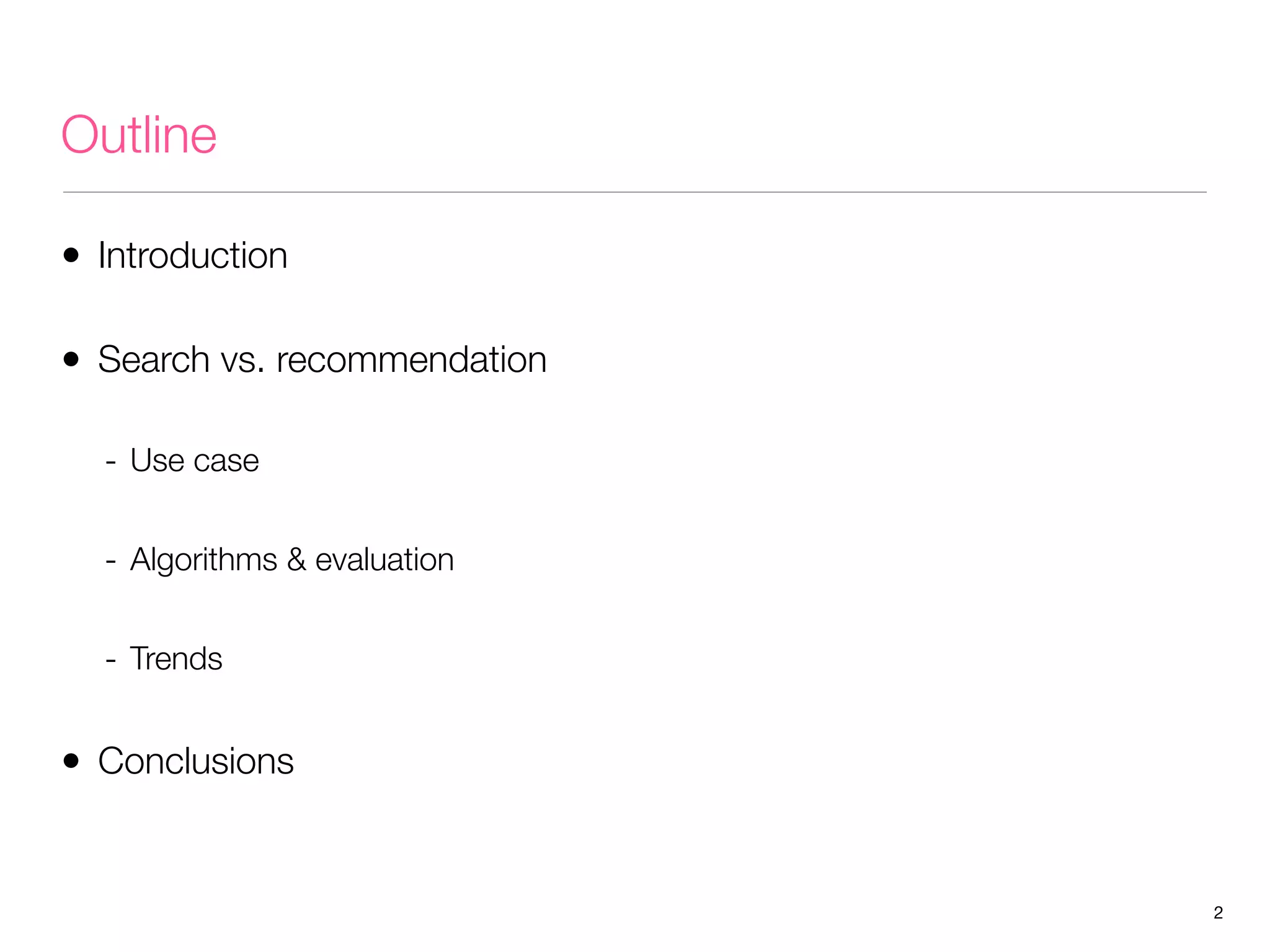 Outline

• Introduction

• Search vs. recommendation

- Use case

- Algorithms & evaluation

- Trends

• Conclusions

2